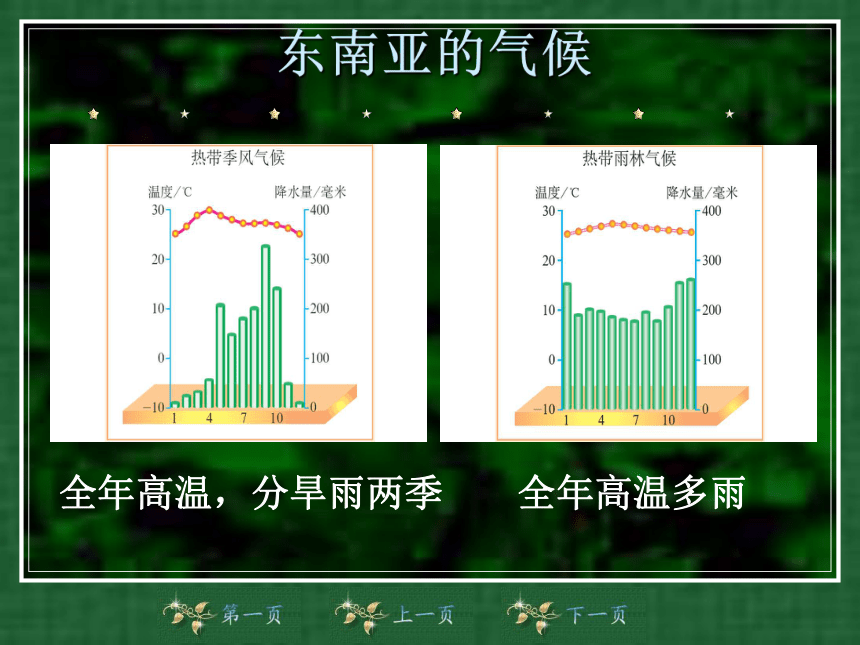 东南亚的气候

热带季风气候

温度/℃ 降水量/毫米

30 20 10 0 −10

400 300 200 100 0

1 4 7 10

热带雨林气候

温度/℃ 降水量/毫米

30 20 10 0 −10

400 300 200 100 0

1 4 7 10

全年高温，分旱雨两季

全年高温多雨

第一页 上一页 下一页